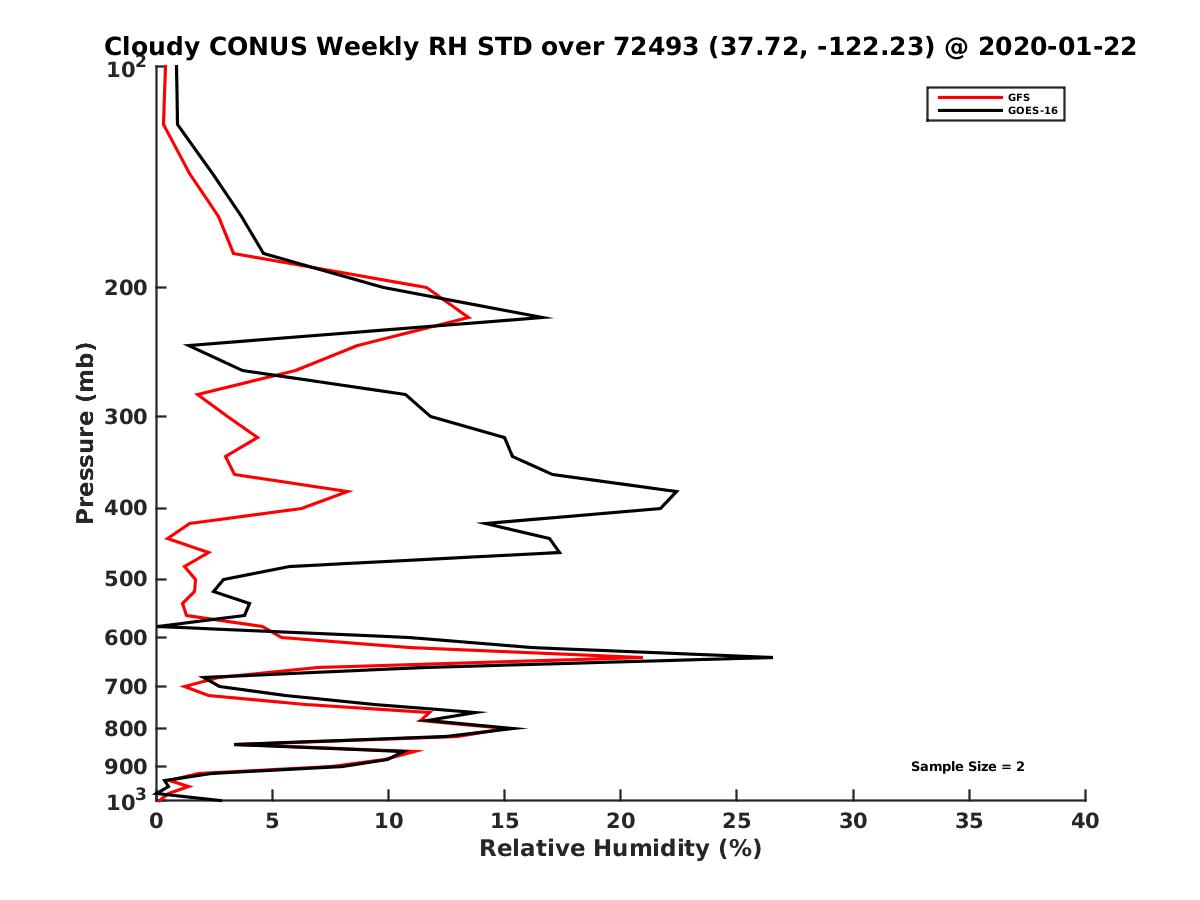 Cloudy CONUS Weekly RH STD over 72493 (37.72, -122.23) @ 2020-01-22

GFS
GOES-16

Pressure (mb)

$10^2$
200
300
400
500
600
700
800
900
$10^3$

Sample Size = 2

0 5 10 15 20 25 30 35 40

Relative Humidity (%)